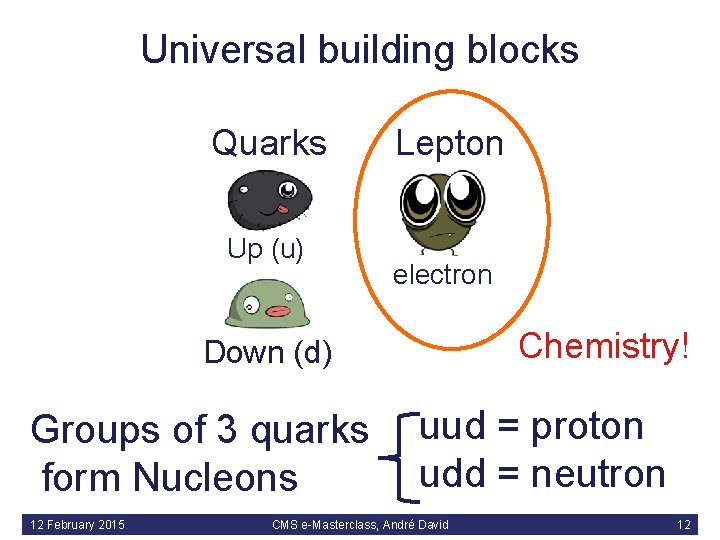 Universal building blocks

Quarks

Up (u)

Down (d)

Lepton

electron

Chemistry!

Groups of 3 quarks form Nucleons

uud = proton
udd = neutron

12 February 2015

CMS e-Masterclass, André David

12